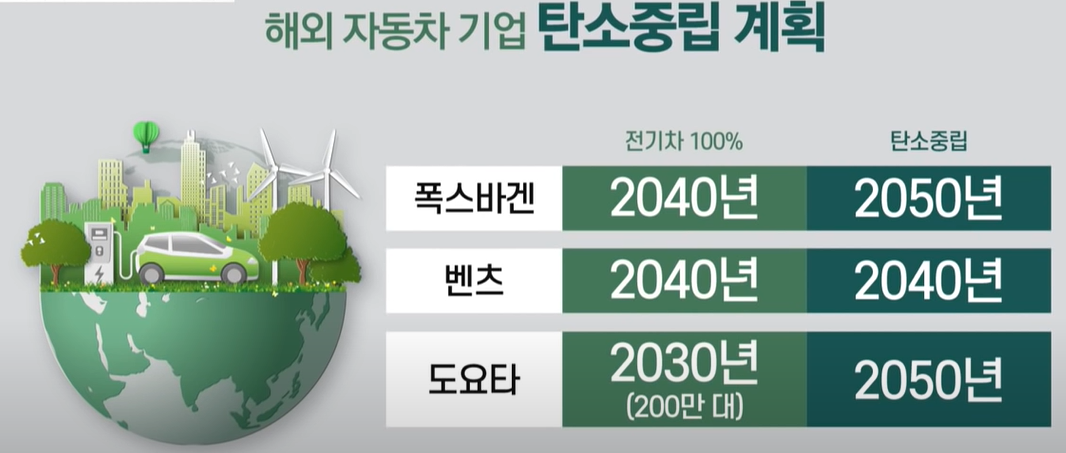 해외 자동차 기업 탄소중립 계획

|  | 전기차 100% | 탄소중립 |
|---|---|---|
| 폭스바겐 | 2040년 | 2050년 |
| 벤츠 | 2040년 | 2040년 |
| 도요타 | 2030년 (200만 대) | 2050년 |